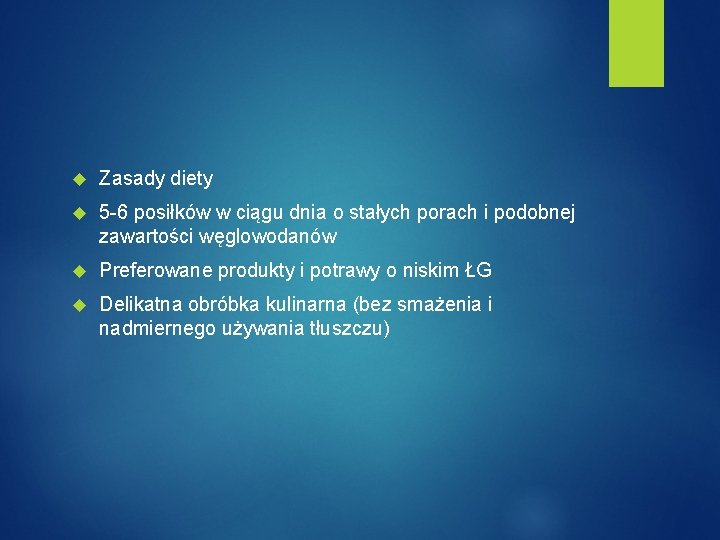 Zasady diety

5-6 posiłków w ciągu dnia o stałych porach i podobnej zawartości węglowodanów

Preferowane produkty i potrawy o niskim ŁG

Delikatna obróbka kulinarna (bez smażenia i nadmiernego używania tłuszczu)